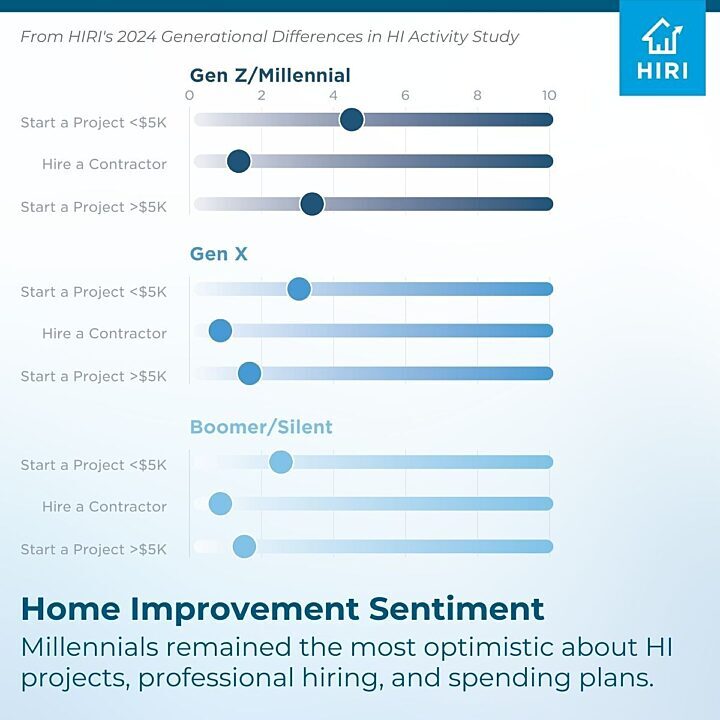 From HIRI's 2024 Generational Differences in HI Activity Study

HIRI

Gen Z/Millennial

0 2 4 6 8 10

Start a Project <$5K

Hire a Contractor

Start a Project >$5K

Gen X

Start a Project <$5K

Hire a Contractor

Start a Project >$5K

Boomer/Silent

Start a Project <$5K

Hire a Contractor

Start a Project >$5K

Home Improvement Sentiment

Millennials remained the most optimistic about HI projects, professional hiring, and spending plans.